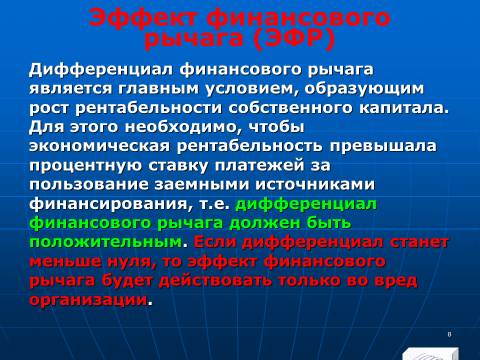 Эффект финансового рычага (ЭФР)

Дифференциал финансового рычага является главным условием, образующим рост рентабельности собственного капитала. Для этого необходимо, чтобы экономическая рентабельность превышала процентную ставку платежей за пользование заемными источниками финансирования, т.е. дифференциал финансового рычага должен быть положительным. Если дифференциал станет меньше нуля, то эффект финансового рычага будет действовать только во вред организации.

8